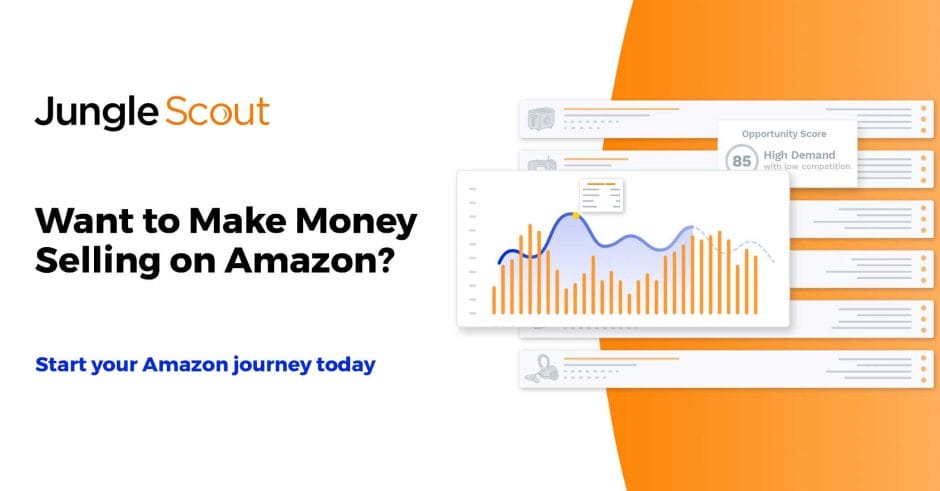 Jungle Scout

Want to Make Money Selling on Amazon?

Start your Amazon journey today

Opportunity Score

85 High Demand with low competition